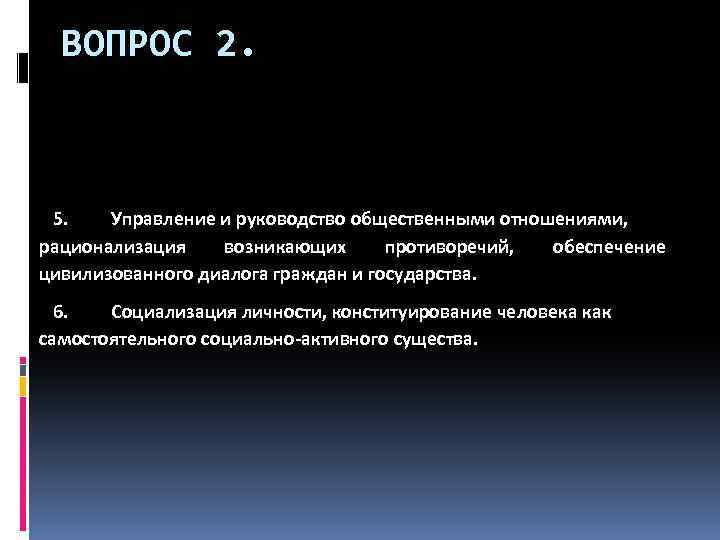 ВОПРОС 2.

5. Управление и руководство общественными отношениями, рационализация возникающих противоречий, обеспечение цивилизованного диалога граждан и государства.

6. Социализация личности, конституирование человека как самостоятельного социально-активного существа.